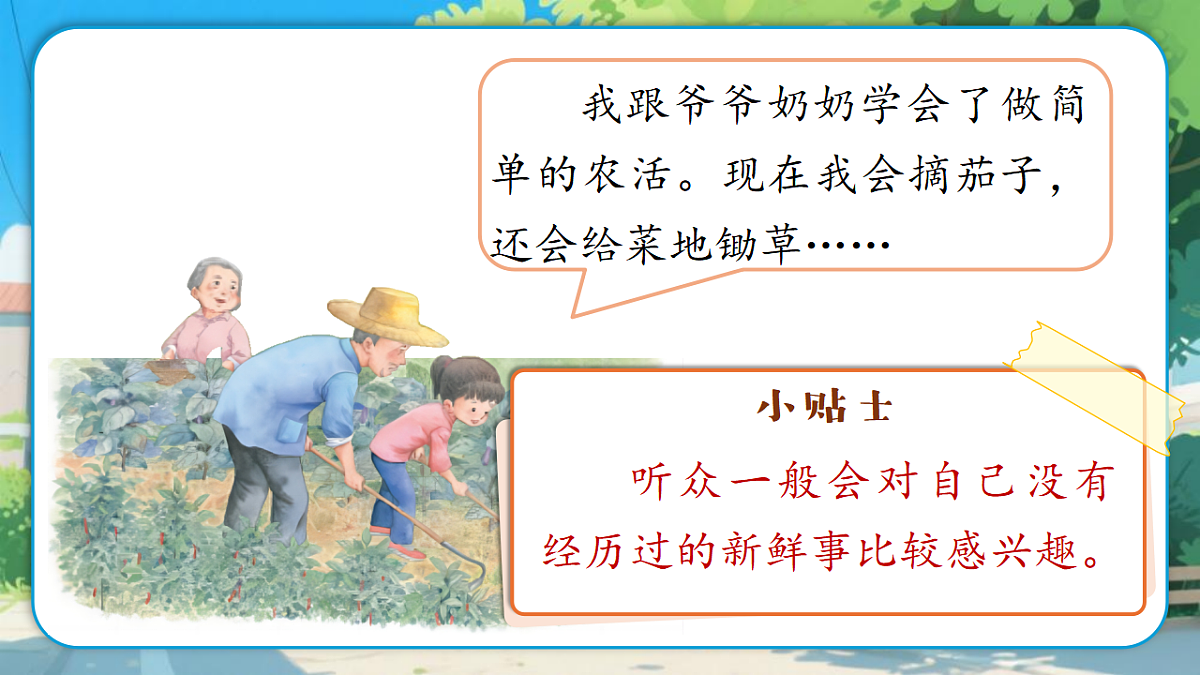 我跟爷爷奶奶学会了做简单的农活。现在我会摘茄子，还会给菜地锄草……

小贴士

听众一般会对自己没有经历过的新鲜事比较感兴趣。